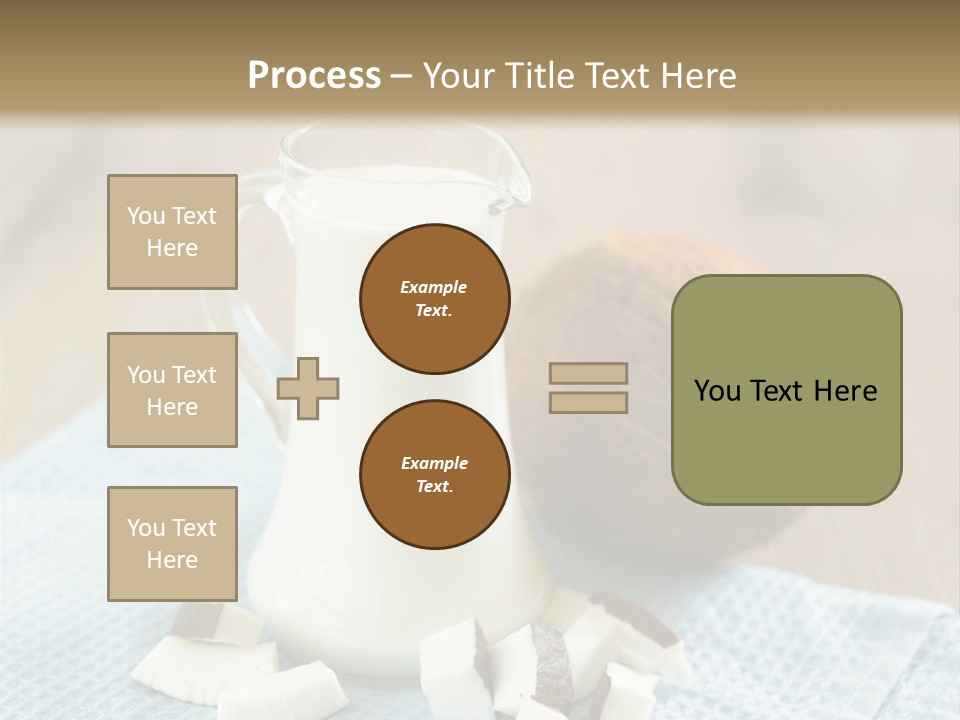 Process – Your Title Text Here

You Text Here

You Text Here

You Text Here

Example Text.

Example Text.

You Text Here